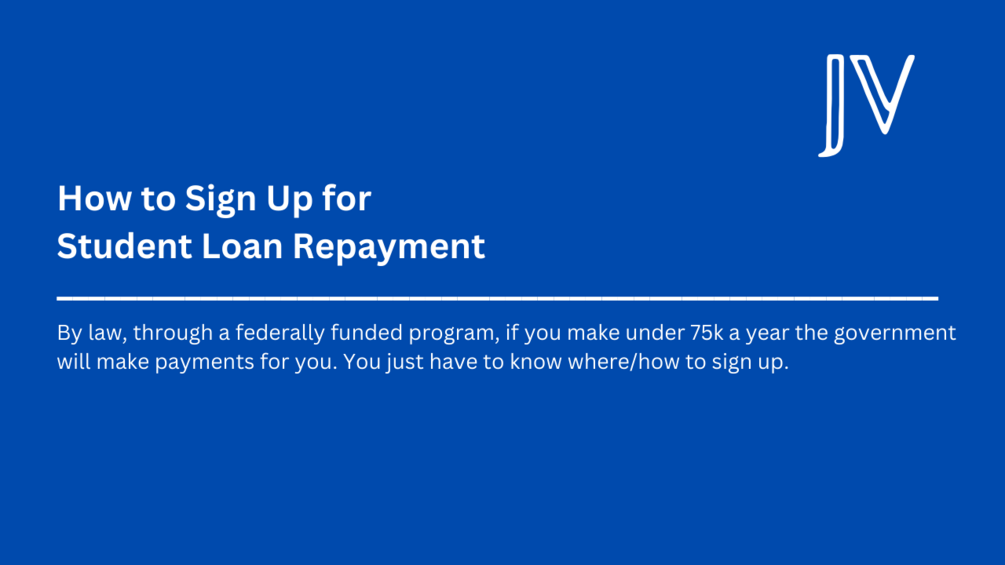 JV

How to Sign Up for
Student Loan Repayment

By law, through a federally funded program, if you make under 75k a year the government will make payments for you. You just have to know where/how to sign up.